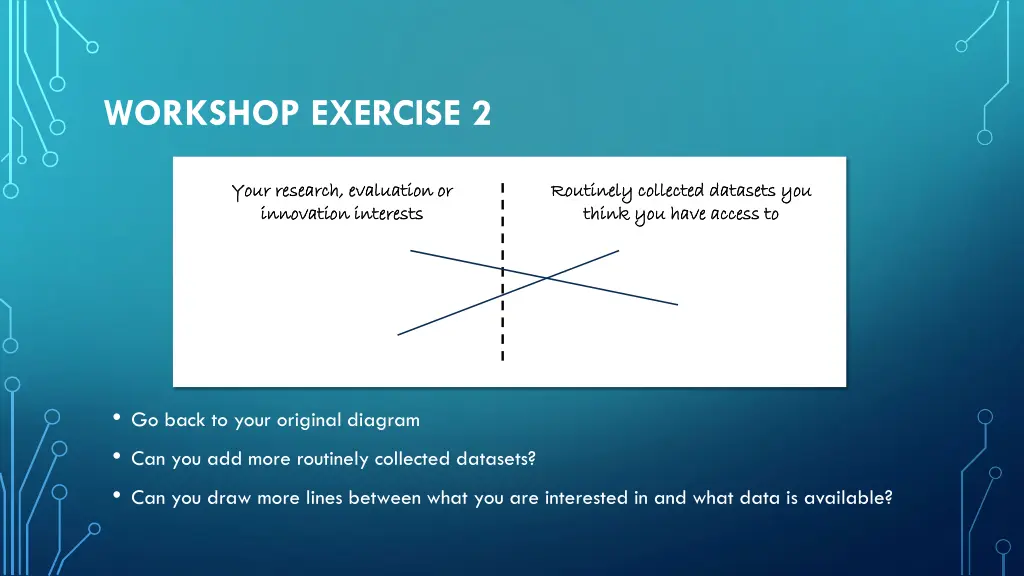 WORKSHOP EXERCISE 2

Your research, evaluation or innovation interests

Routinely collected datasets you think you have access to

• Go back to your original diagram

• Can you add more routinely collected datasets?

• Can you draw more lines between what you are interested in and what data is available?